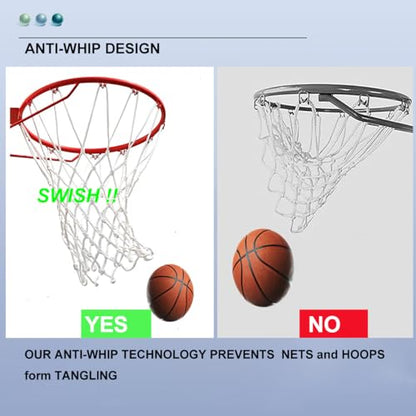 ANTI-WHIP DESIGN

SWISH !!

YES

NO

OUR ANTI-WHIP TECHNOLOGY PREVENTS NETS and HOOPS form TANGLING